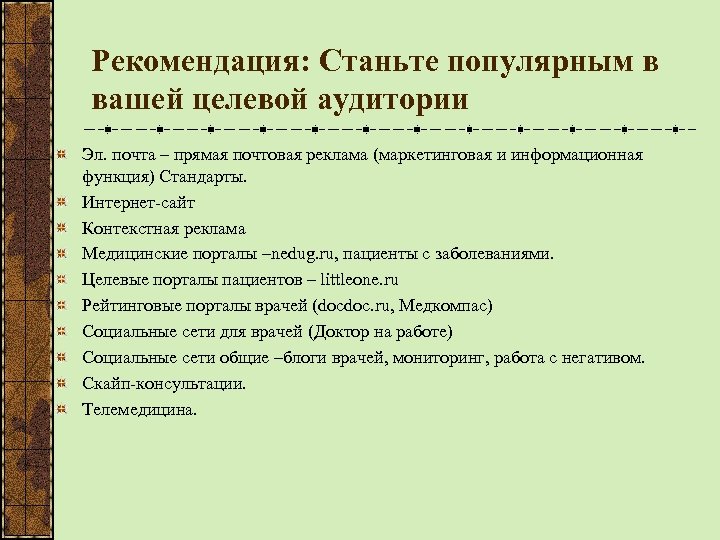 Рекомендация: Станьте популярным в вашей целевой аудитории

Эл. почта – прямая почтовая реклама (маркетинговая и информационная функция) Стандарты.

Интернет-сайт

Контекстная реклама

Медицинские порталы –nedug.ru, пациенты с заболеваниями.

Целевые порталы пациентов – littleone.ru

Рейтинговые порталы врачей (docdoc.ru, Медкомпас)

Социальные сети для врачей (Доктор на работе)

Социальные сети общие –блоги врачей, мониторинг, работа с негативом.

Скайп-консультации.

Телемедицина.